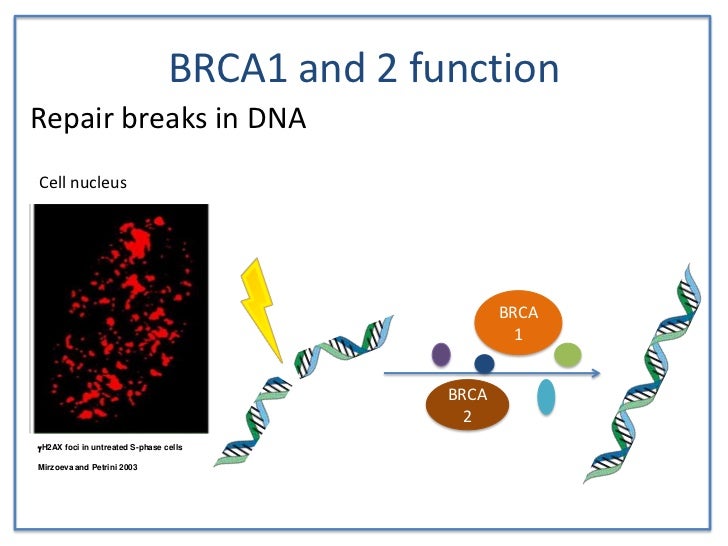 BRCA1 and 2 function

Repair breaks in DNA

Cell nucleus

γH2AX foci in untreated S-phase cells

Mirzoeva and Petrini 2003

BRCA 1

BRCA 2